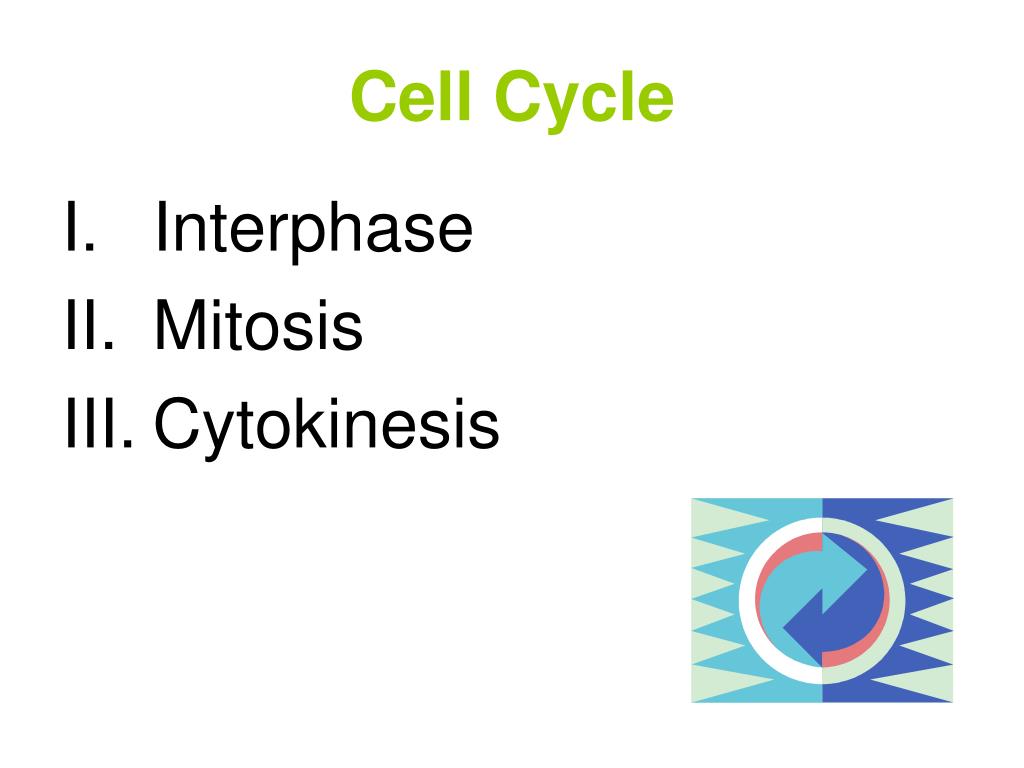 Cell Cycle

I. Interphase
II. Mitosis
III. Cytokinesis